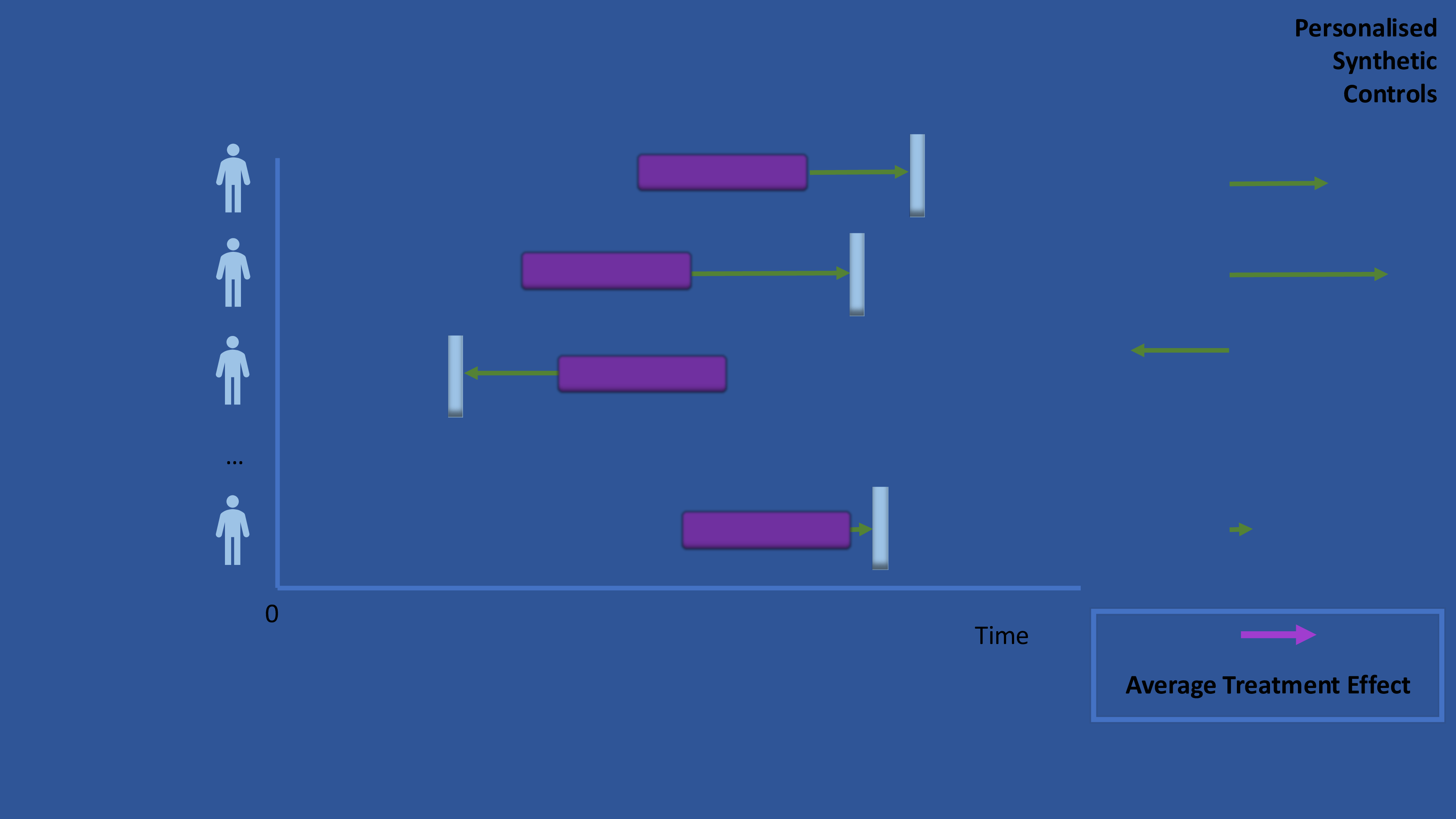 Personalised Synthetic Controls

…

0

Time

Average Treatment Effect